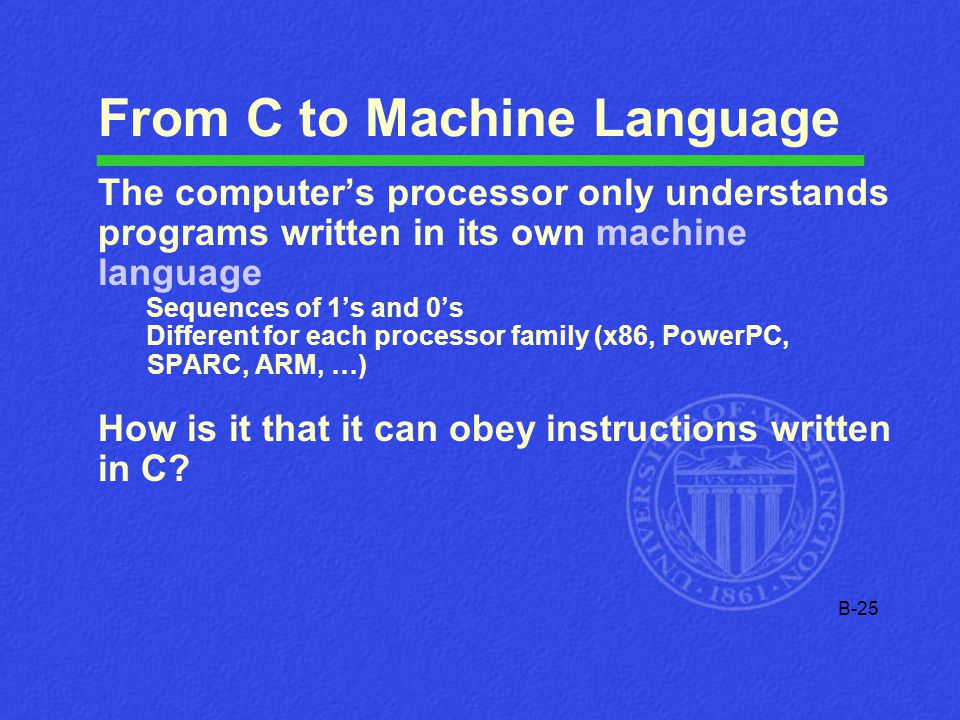 From C to Machine Language

The computer's processor only understands programs written in its own machine language

Sequences of 1's and 0's
Different for each processor family (x86, PowerPC, SPARC, ARM, …)

How is it that it can obey instructions written in C?

UNIVERSITY OF WASHINGTON
LUX SIT
1861

B-25